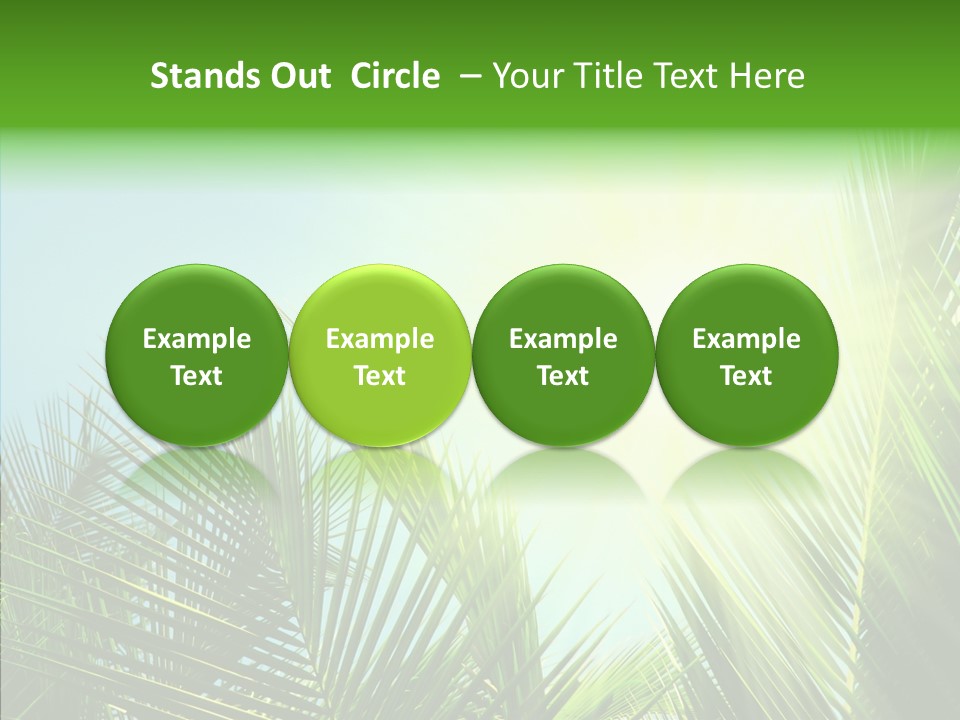 Stands Out Circle – Your Title Text Here

Example Text

Example Text

Example Text

Example Text